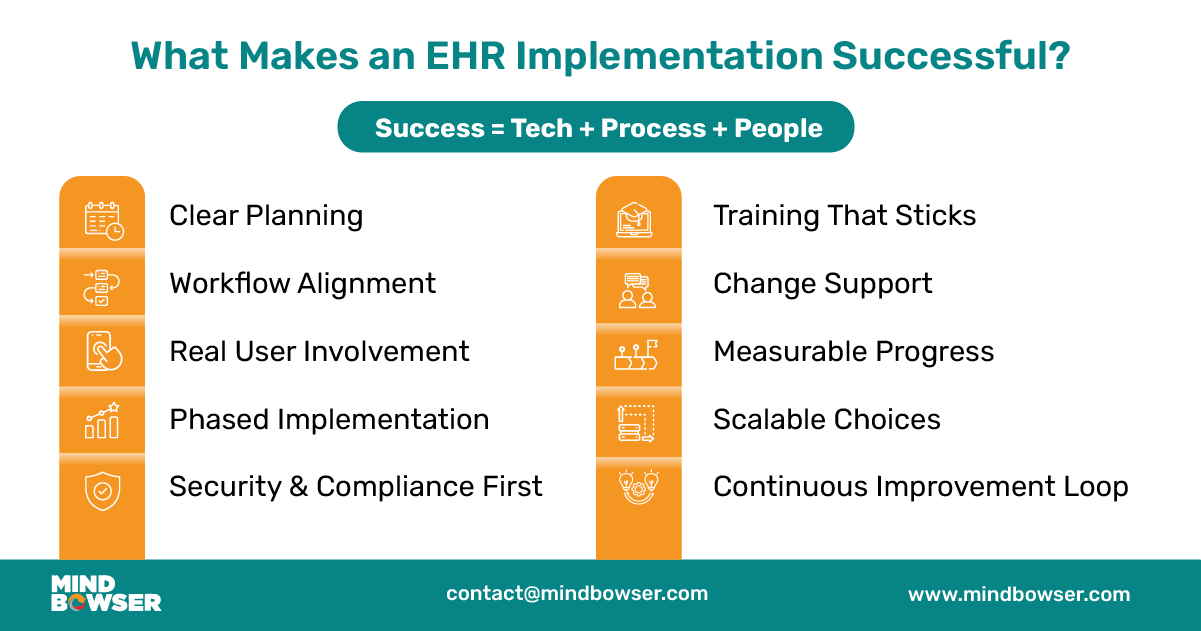 What Makes an EHR Implementation Successful?

Success = Tech + Process + People

Clear Planning

Workflow Alignment

Real User Involvement

Phased Implementation

Security & Compliance First

Training That Sticks

Change Support

Measurable Progress

Scalable Choices

Continuous Improvement Loop

MIND BOWSER

contact@mindbowser.com

www.mindbowser.com